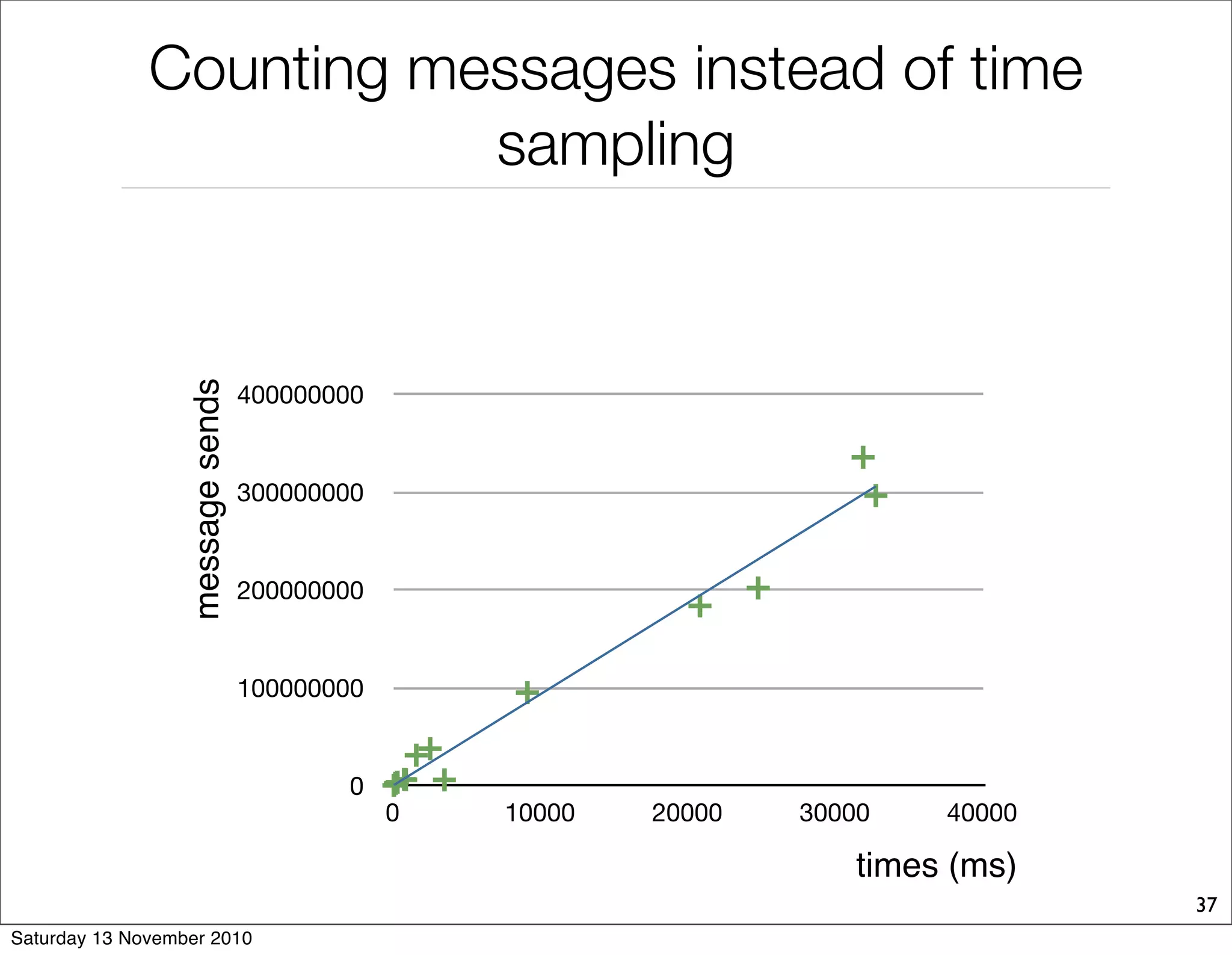 Counting messages instead of time sampling

message sends

400000000
300000000
200000000
100000000
0

0 10000 20000 30000 40000

times (ms)

37

Saturday 13 November 2010